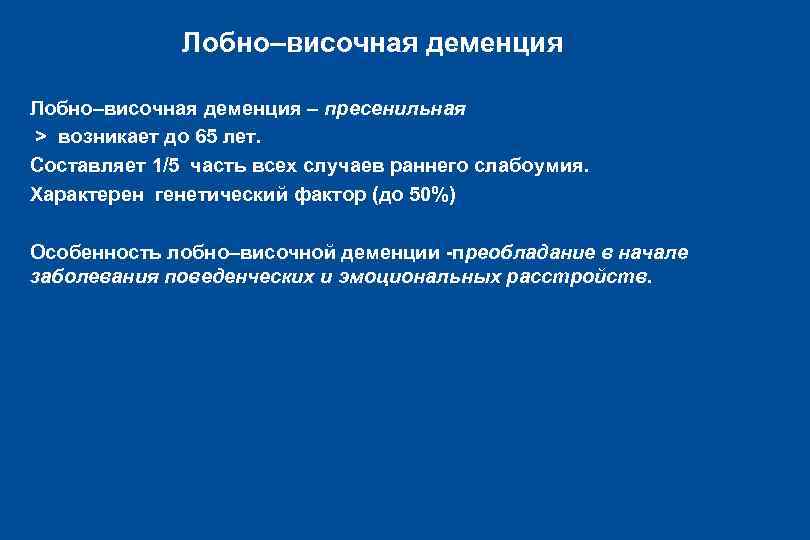 Лобно–височная деменция

Лобно–височная деменция – пресенильная
> возникает до 65 лет.
Составляет 1/5 часть всех случаев раннего слабоумия.
Характерен генетический фактор (до 50%)

Особенность лобно–височной деменции -преобладание в начале заболевания поведенческих и эмоциональных расстройств.